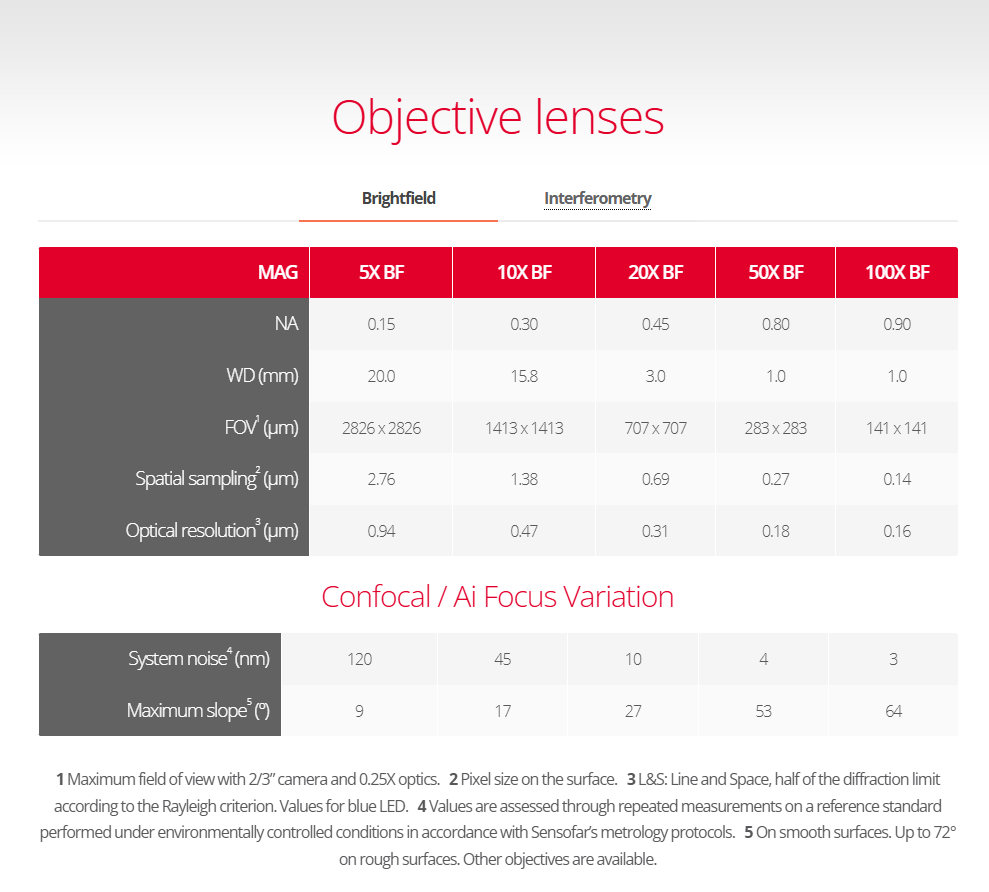 Objective lenses

Brightfield

Interferometry

| MAG | 5X BF | 10X BF | 20X BF | 50X BF | 100X BF |
|---|---|---|---|---|---|
| NA | 0.15 | 0.30 | 0.45 | 0.80 | 0.90 |
| WD (mm) | 20.0 | 15.8 | 3.0 | 1.0 | 1.0 |
| FOV$^1$ (µm) | 2826 x 2826 | 1413 x 1413 | 707 x 707 | 283 x 283 | 141 x 141 |
| Spatial sampling$^2$ (µm) | 2.76 | 1.38 | 0.69 | 0.27 | 0.14 |
| Optical resolution$^3$ (µm) | 0.94 | 0.47 | 0.31 | 0.18 | 0.16 |

Confocal / Ai Focus Variation

| System noise$^4$ (nm) | 120 | 45 | 10 | 4 | 3 |
|---|---|---|---|---|---|
| Maximum slope$^5$ (º) | 9 | 17 | 27 | 53 | 64 |

1 Maximum field of view with 2/3" camera and 0.25X optics. 2 Pixel size on the surface. 3 L&S: Line and Space, half of the diffraction limit according to the Rayleigh criterion. Values for blue LED. 4 Values are assessed through repeated measurements on a reference standard performed under environmentally controlled conditions in accordance with Sensofar's metrology protocols. 5 On smooth surfaces. Up to 72° on rough surfaces. Other objectives are available.